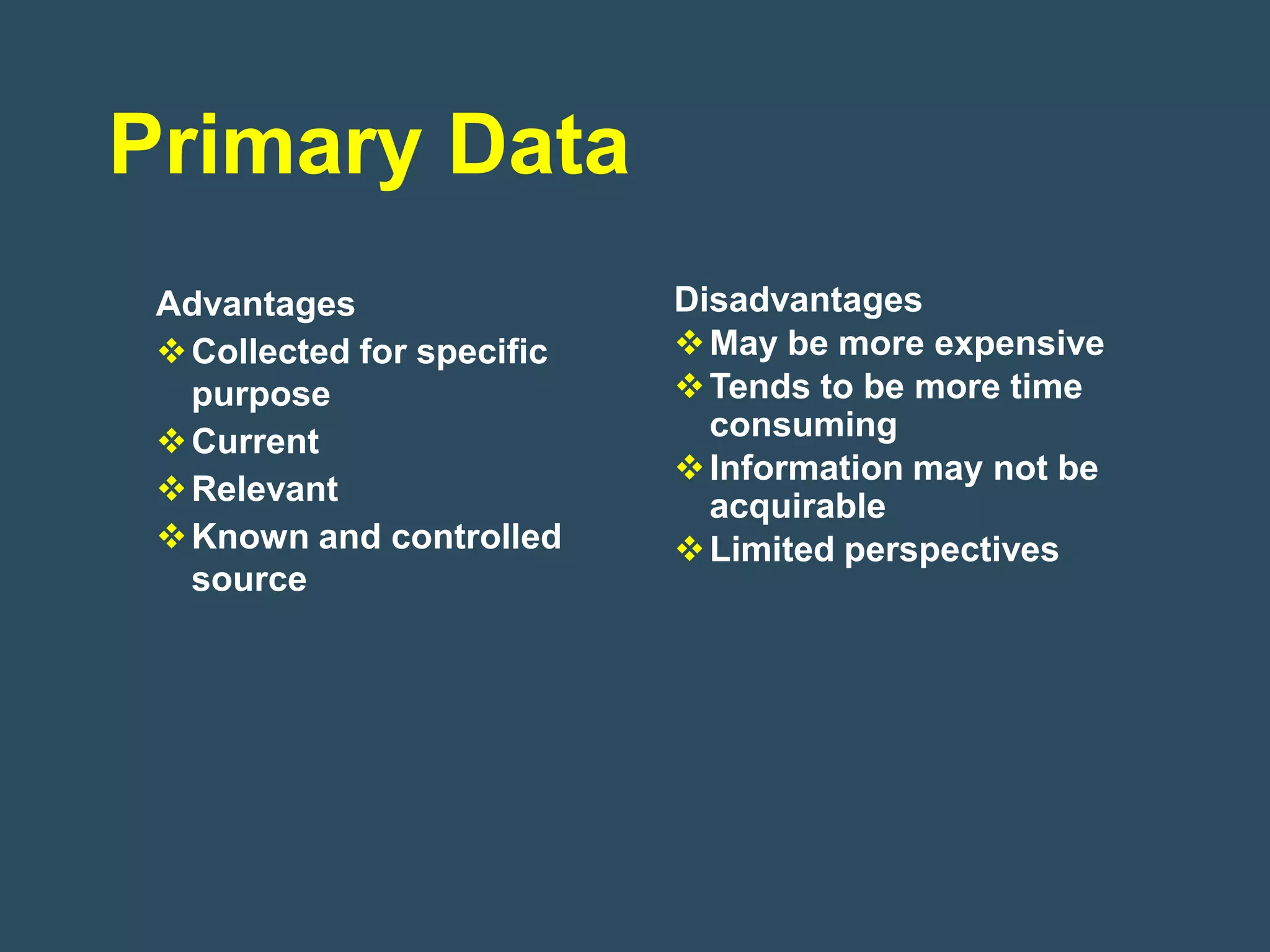 Primary Data

Advantages
❖ Collected for specific purpose
❖ Current
❖ Relevant
❖ Known and controlled source

Disadvantages
❖ May be more expensive
❖ Tends to be more time consuming
❖ Information may not be acquirable
❖ Limited perspectives